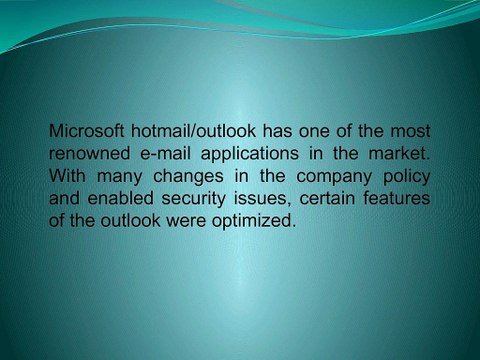 Microsoft hotmail/outlook has one of the most renowned e-mail applications in the market. With many changes in the company policy and enabled security issues, certain features of the outlook were optimized.